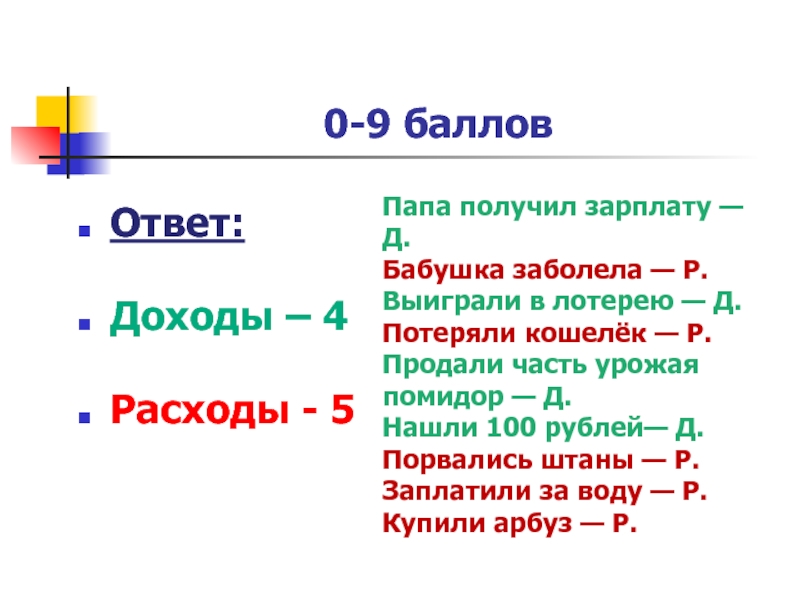 0-9 баллов

Ответ:

Доходы – 4

Расходы - 5

Папа получил зарплату — Д.
Бабушка заболела — Р.
Выиграли в лотерею — Д.
Потеряли кошелёк — Р.
Продали часть урожая помидор — Д.
Нашли 100 рублей— Д.
Порвались штаны — Р.
Заплатили за воду — Р.
Купили арбуз — Р.